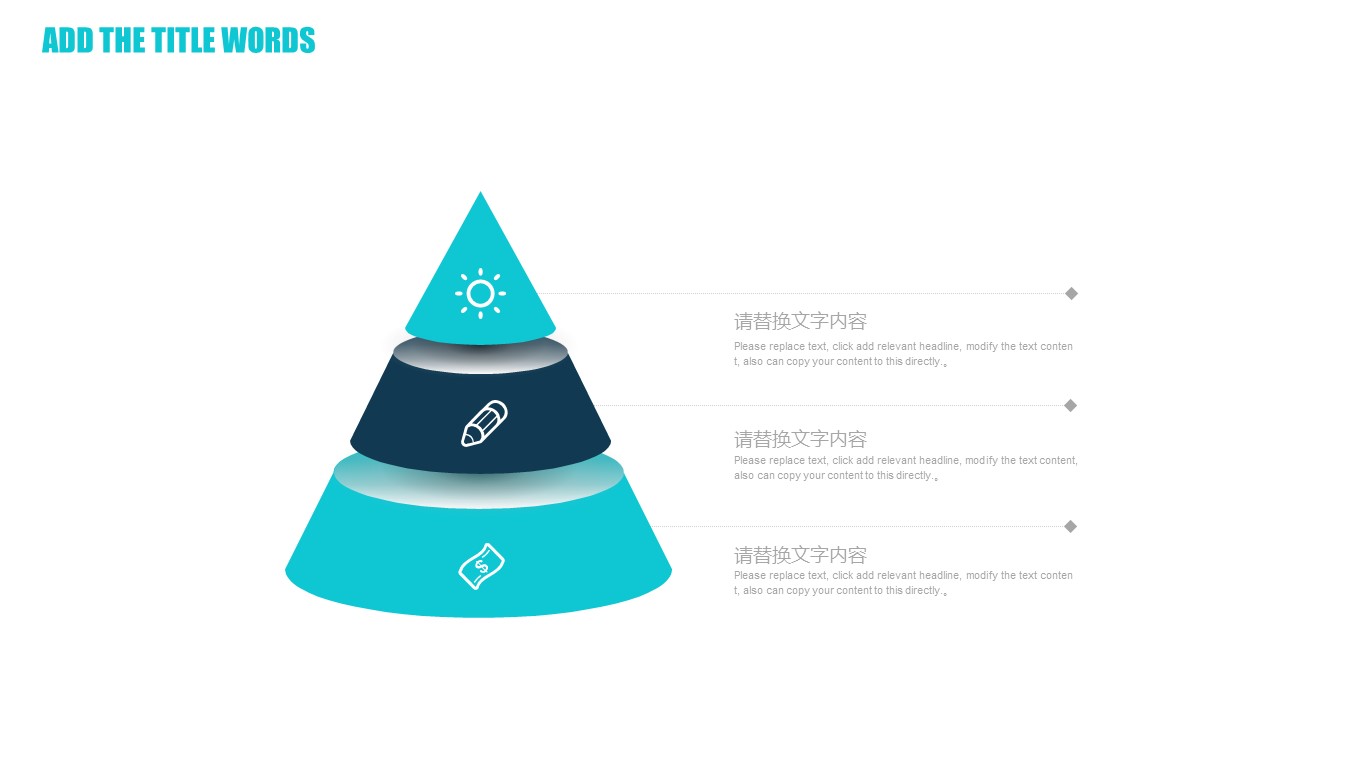 ADD THE TITLE WORDS

请替换文字内容

Please replace text, click add relevant headline, modify the text content, also can copy your content to this directly.。

请替换文字内容

Please replace text, click add relevant headline, modify the text content, also can copy your content to this directly.。

请替换文字内容

Please replace text, click add relevant headline, modify the text content, also can copy your content to this directly.。